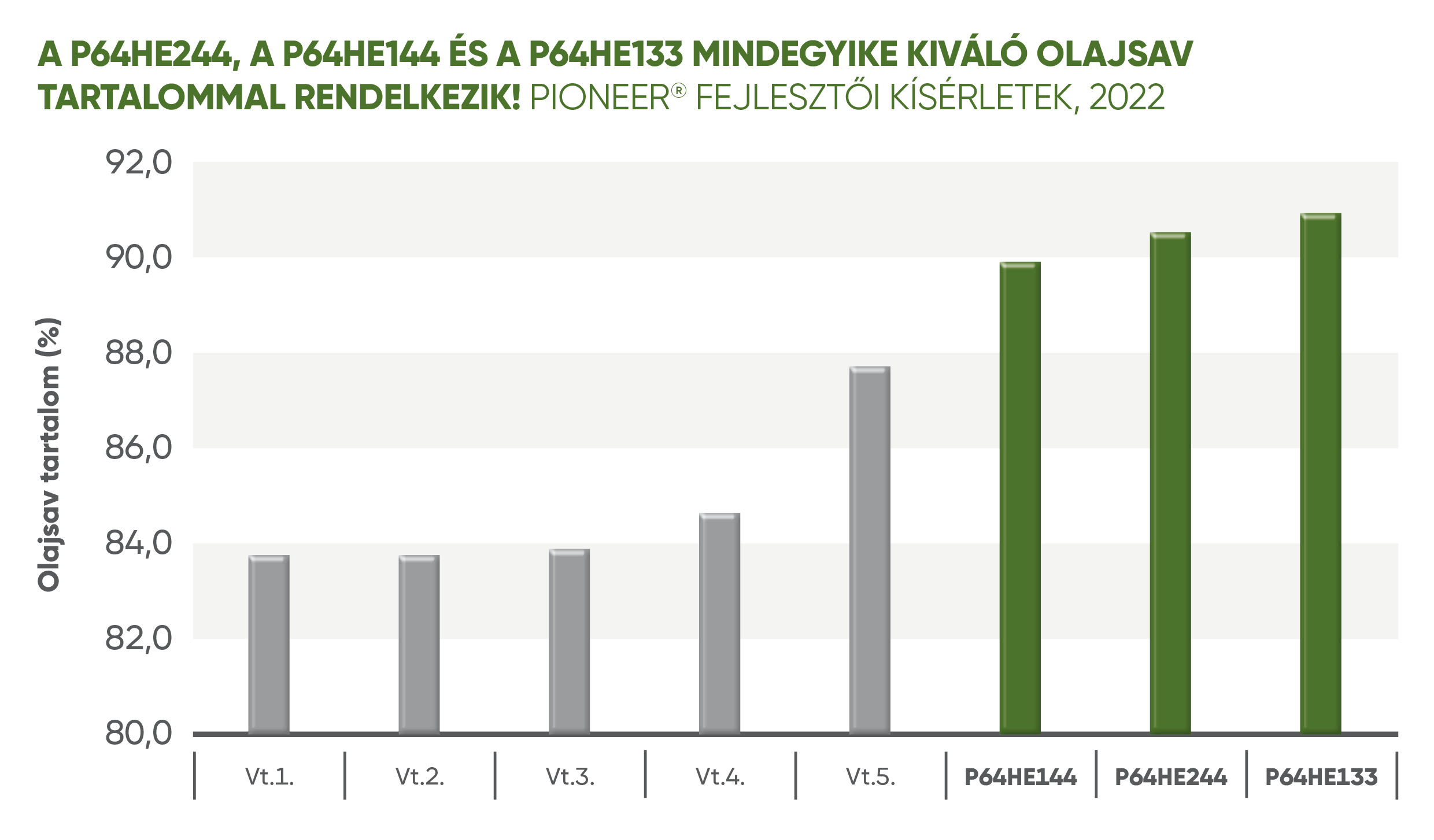 A P64HE244, A P64HE144 ÉS A P64HE133 MINDEGYIKE KIVÁLÓ OLAJSAV TARTALOMMAL RENDELKEZIK! PIONEER® FEJLESZTŐI KÍSÉRLETEK, 2022

Olajsav tartalom (%)

92,0
90,0
88,0
86,0
84,0
82,0
80,0

Vt.1. Vt.2. Vt.3. Vt.4. Vt.5. P64HE144 P64HE244 P64HE133